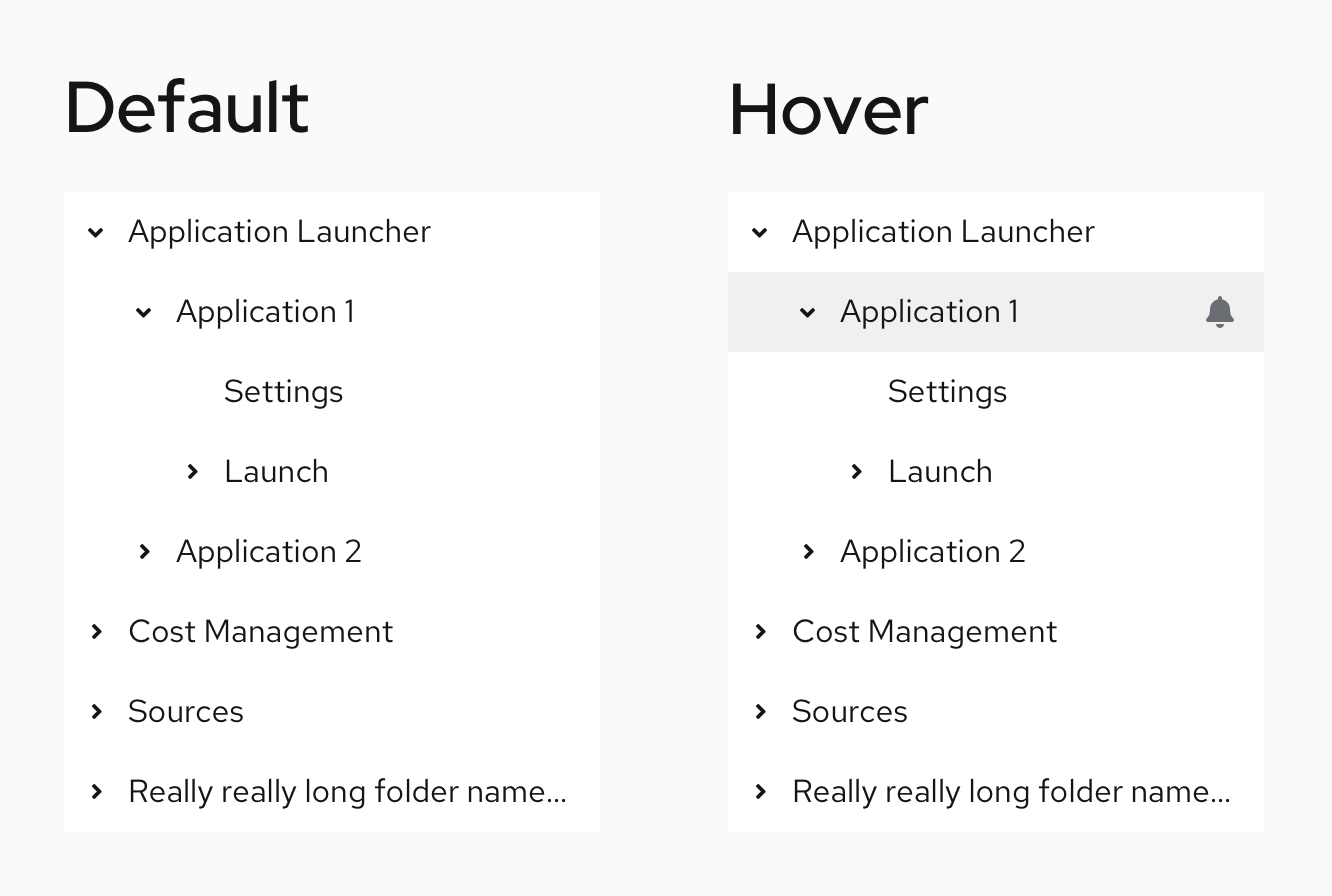 Default

Application Launcher
Application 1
Settings
Launch
Application 2
Cost Management
Sources
Really really long folder name...

Hover

Application Launcher
Application 1
Settings
Launch
Application 2
Cost Management
Sources
Really really long folder name...